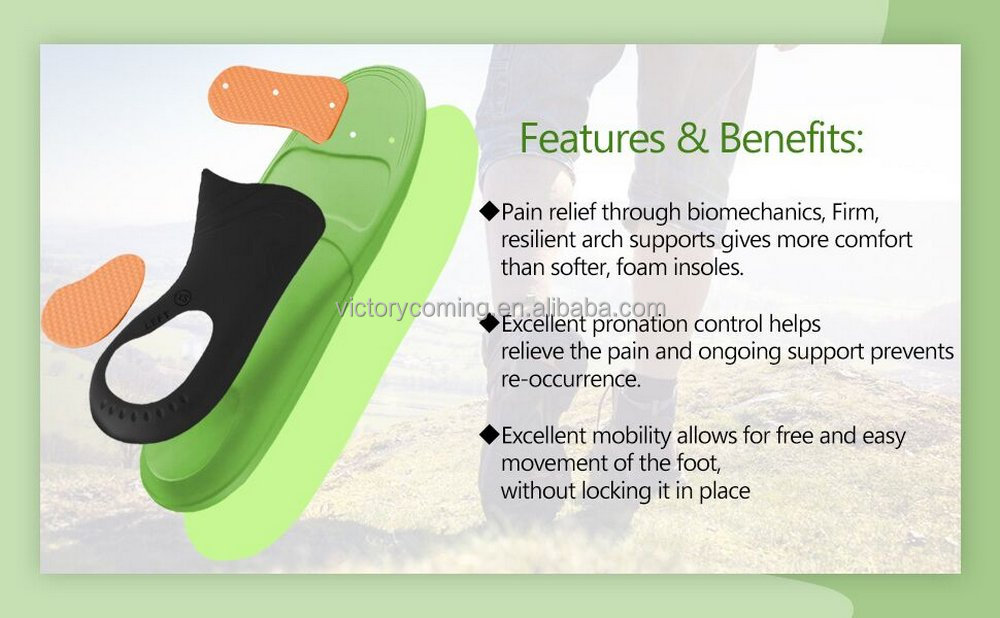 Features & Benefits:

◆Pain relief through biomechanics, Firm, resilient arch supports gives more comfort than softer, foam insoles.

victorycoming.en.alibaba.com

◆Excellent pronation control helps relieve the pain and ongoing support prevents re-occurrence.

◆Excellent mobility allows for free and easy movement of the foot, without locking it in place